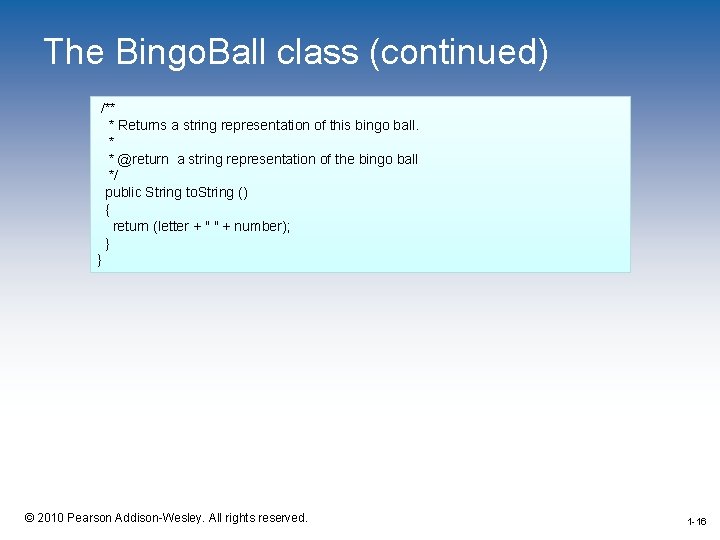 The BingoBall class (continued)

/**
* Returns a string representation of this bingo ball.
*
* @return a string representation of the bingo ball
*/
public String toString ()
{
return (letter + " " + number);
}
}

© 2010 Pearson Addison-Wesley. All rights reserved.

1-16